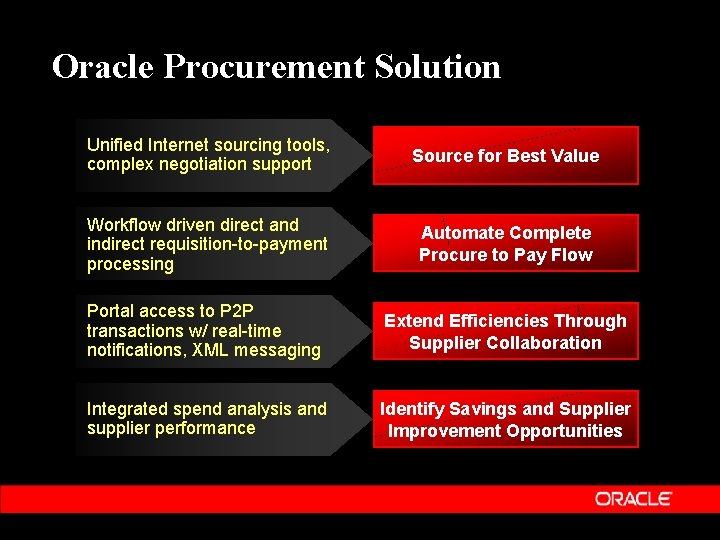 Oracle Procurement Solution

Unified Internet sourcing tools, complex negotiation support

Source for Best Value

Workflow driven direct and indirect requisition-to-payment processing

Automate Complete Procure to Pay Flow

Portal access to P2P transactions w/ real-time notifications, XML messaging

Extend Efficiencies Through Supplier Collaboration

Integrated spend analysis and supplier performance

Identify Savings and Supplier Improvement Opportunities

ORACLE